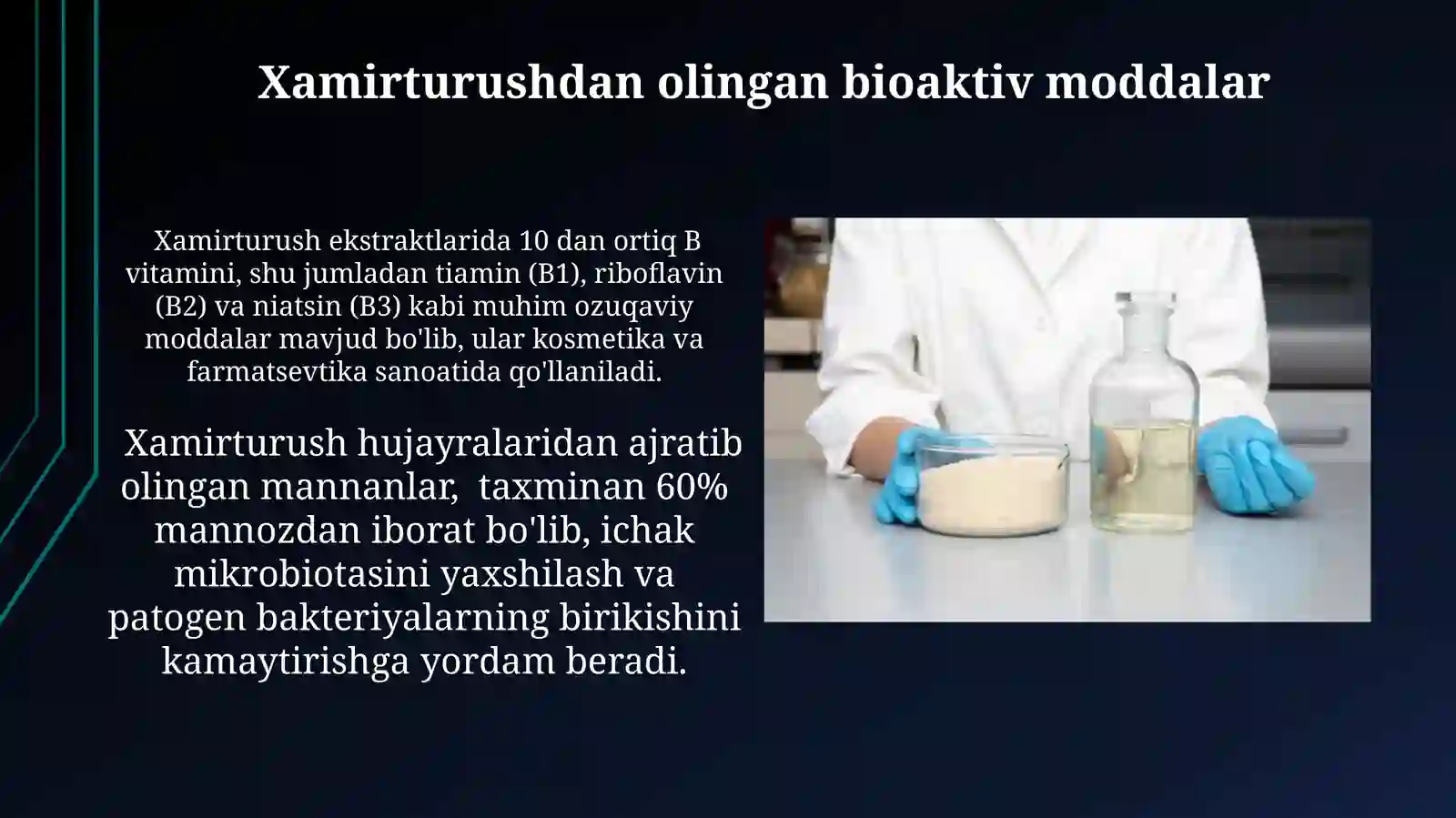 Xamirturushdan olingan bioaktiv moddalar

Xamirturush ekstraktlarida 10 dan ortiq B vitamini, shu jumladan tiamin (B1), riboflavin (B2) va niatsin (B3) kabi muhim ozuqaviy moddalar mavjud bo'lib, ular kosmetika va farmatsevtika sanoatida qo'llaniladi.

Xamirturush hujayralaridan ajratib olingan mannanlar, taxminan 60% mannozdan iborat bo'lib, ichak mikrobiotasini yaxshilash va patogen bakteriyalarning birikishini kamaytirishga yordam beradi.